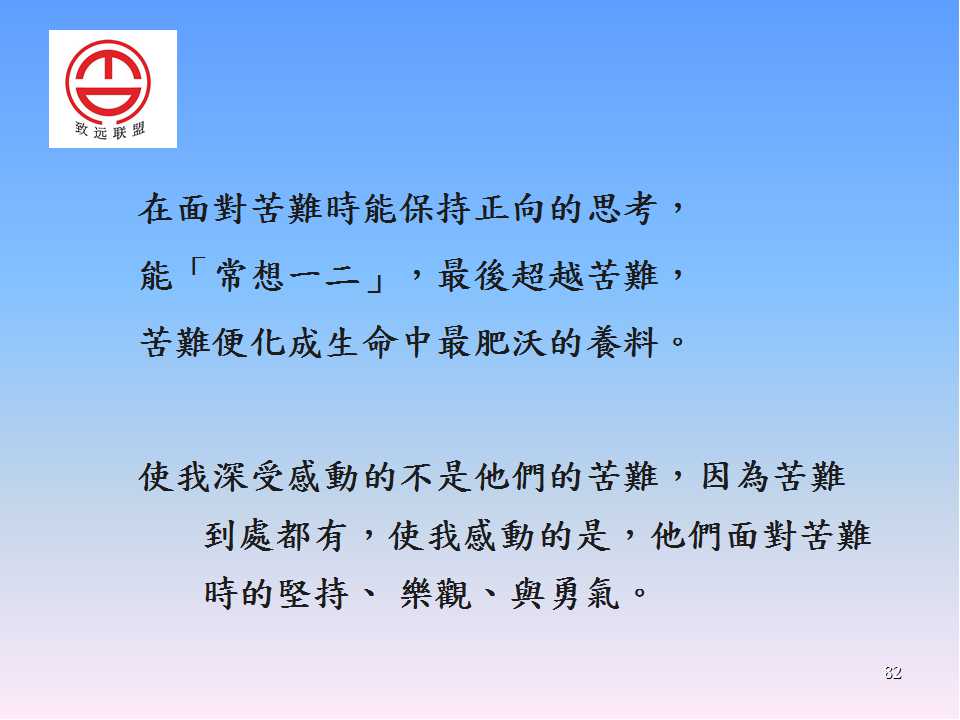 致远联盟

在面對苦難時能保持正向的思考，
能「常想一二」，最後超越苦難，
苦難便化成生命中最肥沃的養料。

使我深受感動的不是他們的苦難，因為苦難到處都有，使我感動的是，他們面對苦難時的堅持、 樂觀、與勇氣。

82